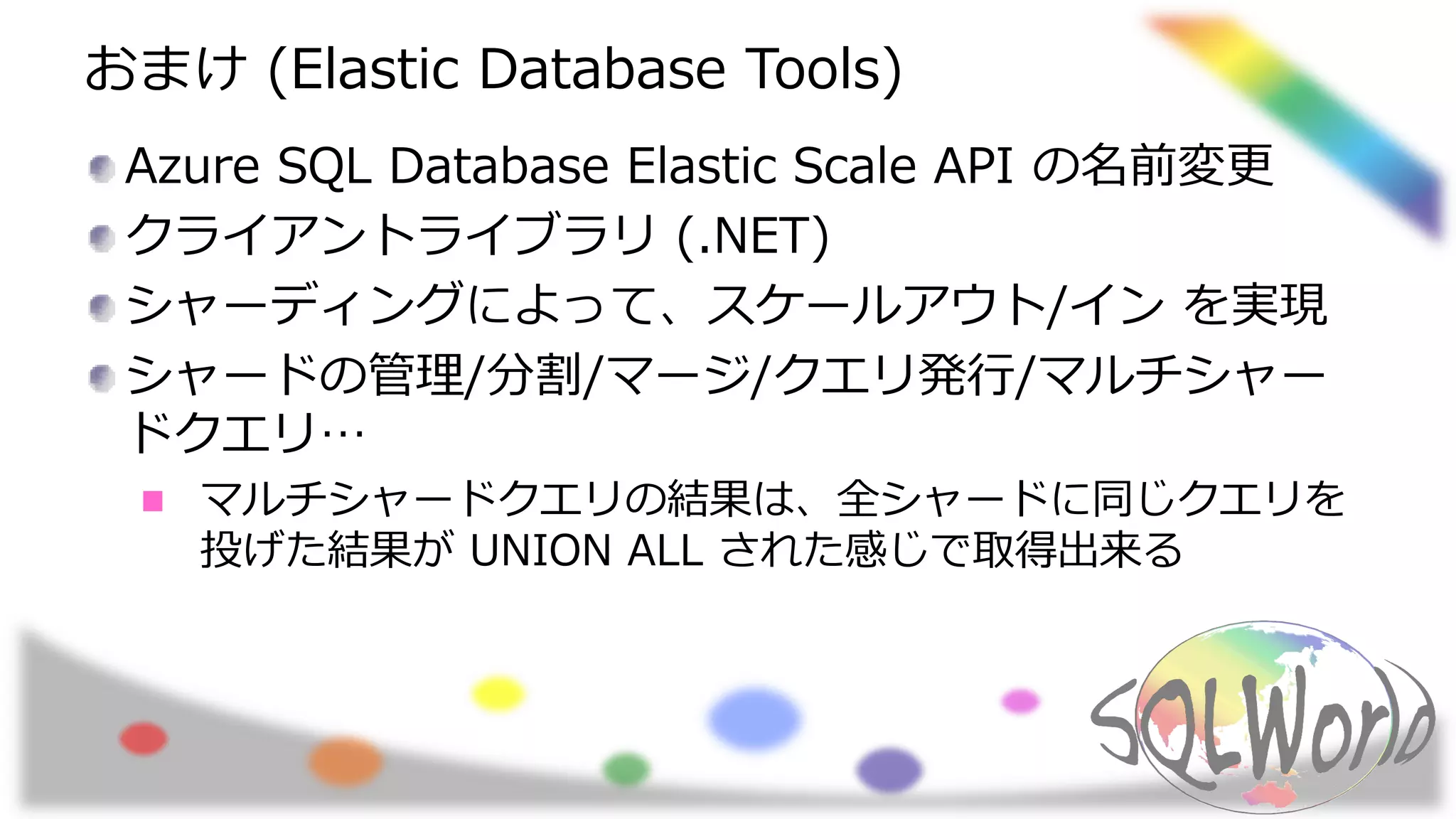 おまけ (Elastic Database Tools)

Azure SQL Database Elastic Scale API の名前変更

クライアントライブラリ (.NET)

シャーディングによって、スケールアウト/イン を実現

シャードの管理/分割/マージ/クエリ発行/マルチシャードクエリ…

マルチシャードクエリの結果は、全シャードに同じクエリを投げた結果が UNION ALL された感じで取得出来る

SQLWorld